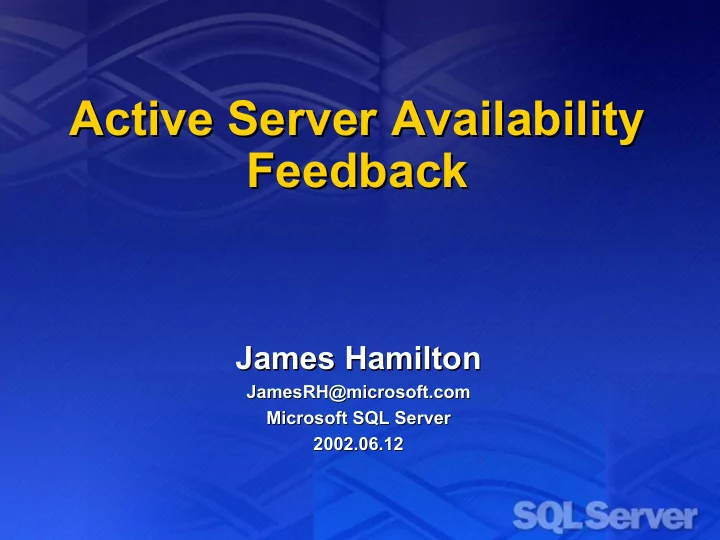 Active Server Availability Feedback

James Hamilton
JamesRH@microsoft.com
Microsoft SQL Server
2002.06.12

SQL Server